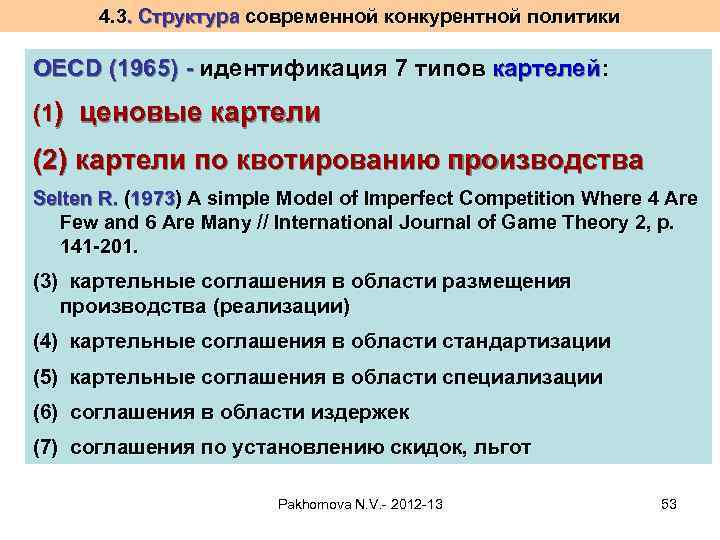 4.3. Структура современной конкурентной политики

OECD (1965) - идентификация 7 типов картелей:

(1) ценовые картели

(2) картели по квотированию производства

Selten R. (1973) A simple Model of Imperfect Competition Where 4 Are Few and 6 Are Many // International Journal of Game Theory 2, p. 141-201.

(3) картельные соглашения в области размещения производства (реализации)

(4) картельные соглашения в области стандартизации

(5) картельные соглашения в области специализации

(6) соглашения в области издержек

(7) соглашения по установлению скидок, льгот

Pakhomova N.V.- 2012-13

53